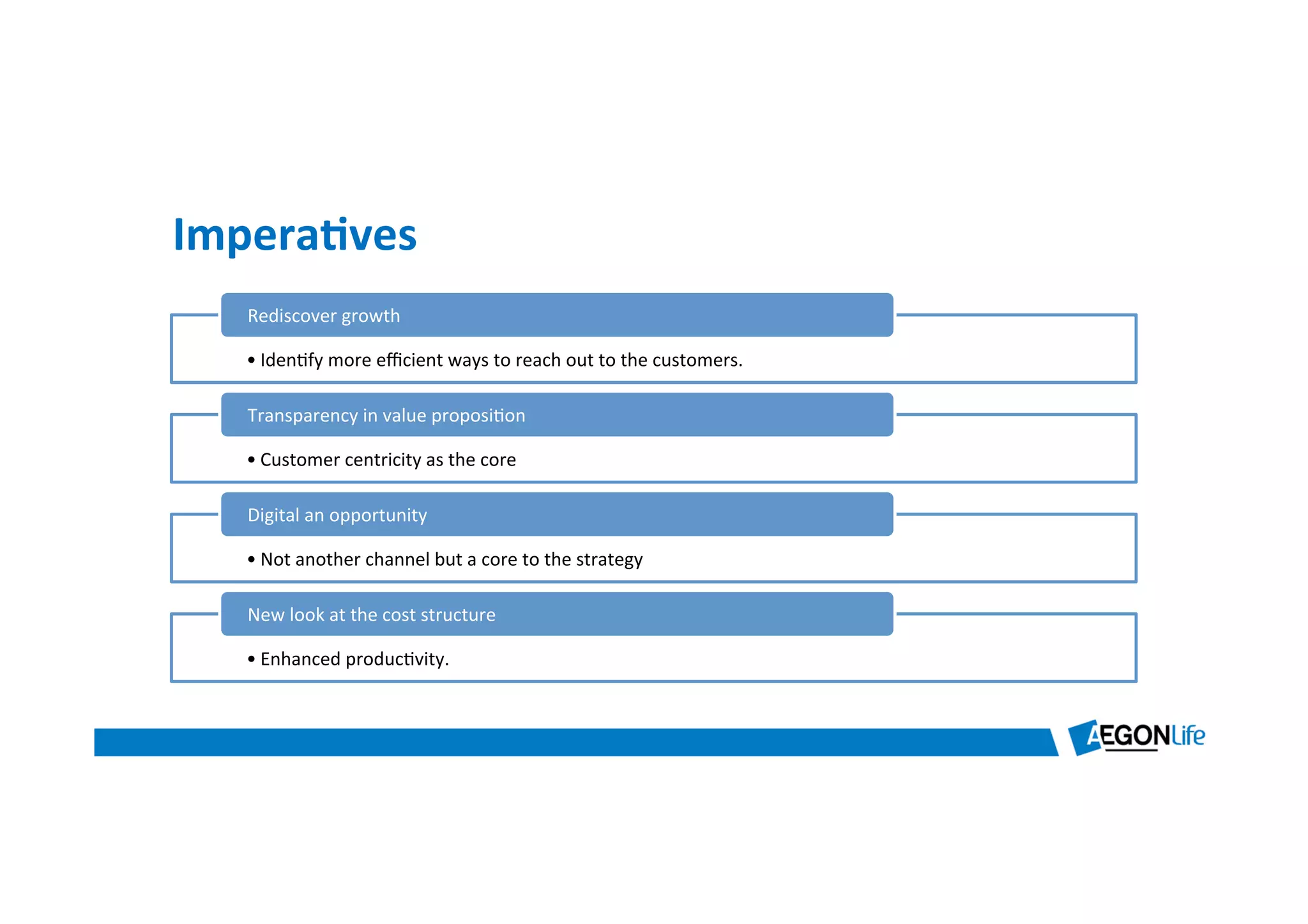 Imperatives

Rediscover growth

• Identify more efficient ways to reach out to the customers.

Transparency in value proposition

• Customer centricity as the core

Digital an opportunity

• Not another channel but a core to the strategy

New look at the cost structure

• Enhanced productivity.

AEGONLife